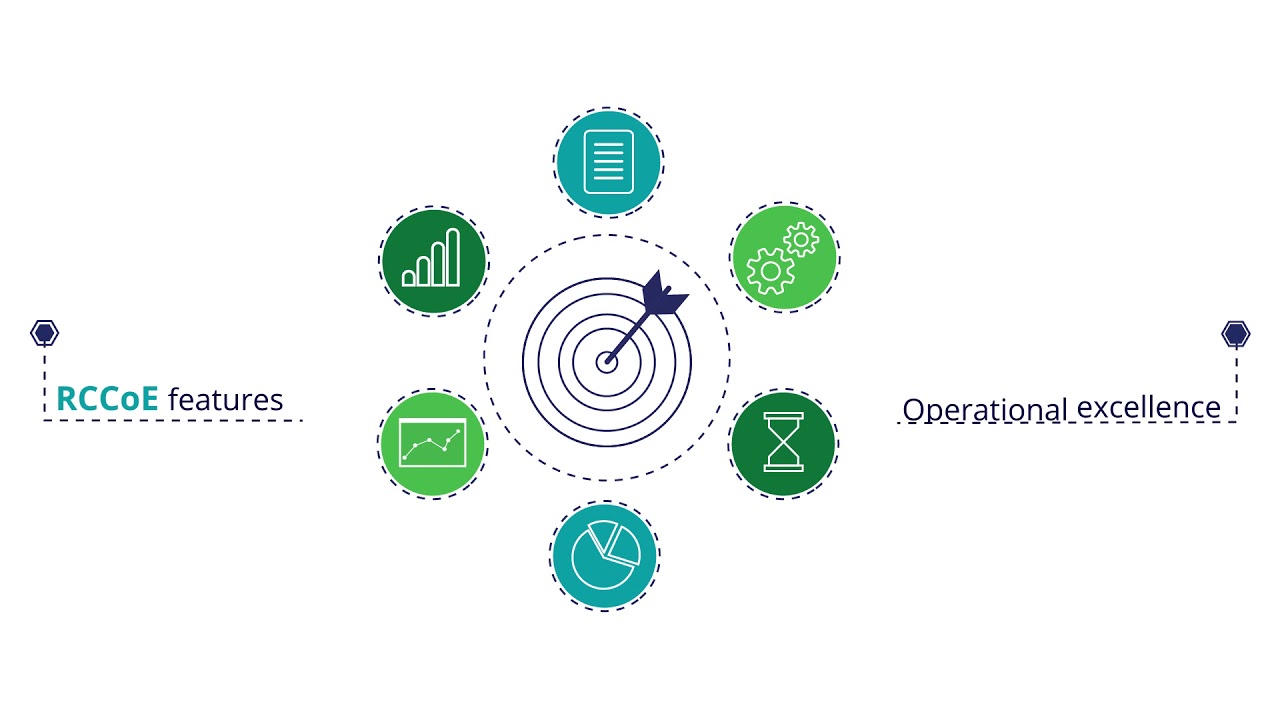 RCCoE features

Operational excellence